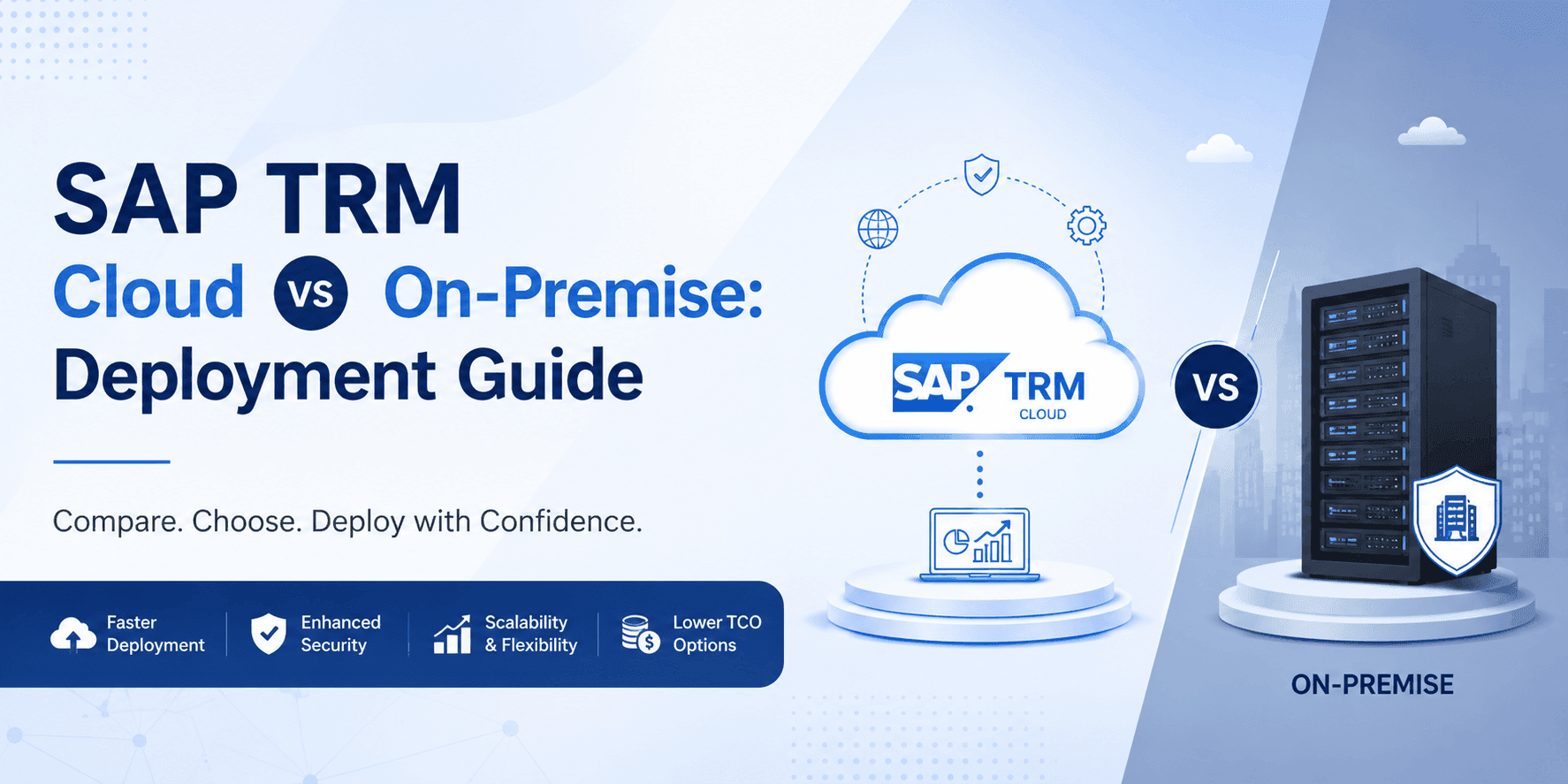 SAP TRM
Cloud VS On-Premise:
Deployment Guide

Compare. Choose. Deploy with Confidence.

Faster Deployment

Enhanced Security

Scalability & Flexibility

Lower TCO Options

SAP TRM
CLOUD

VS

ON-PREMISE